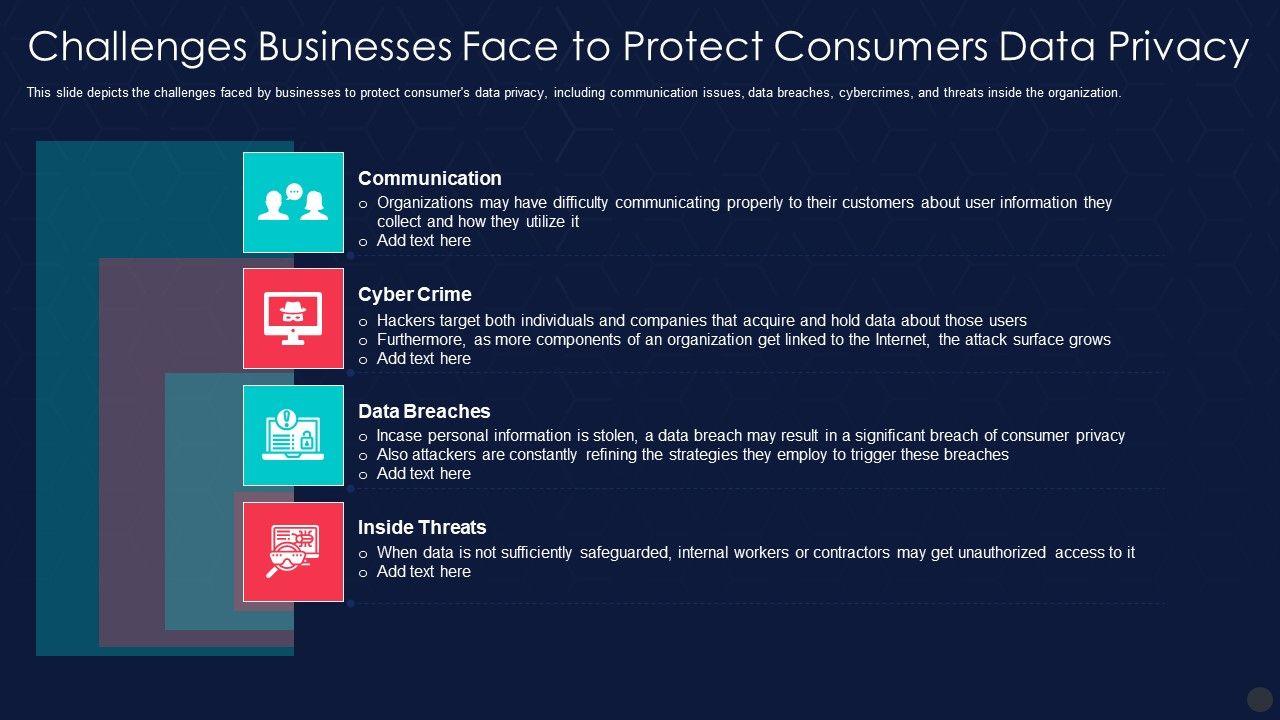 Challenges Businesses Face to Protect Consumers Data Privacy

This slide depicts the challenges faced by businesses to protect consumer's data privacy, including communication issues, data breaches, cybercrimes, and threats inside the organization.

Communication

o Organizations may have difficulty communicating properly to their customers about user information they collect and how they utilize it
o Add text here

Cyber Crime

o Hackers target both individuals and companies that acquire and hold data about those users
o Furthermore, as more components of an organization get linked to the Internet, the attack surface grows
o Add text here

Data Breaches

o Incase personal information is stolen, a data breach may result in a significant breach of consumer privacy
o Also attackers are constantly refining the strategies they employ to trigger these breaches
o Add text here

Inside Threats

o When data is not sufficiently safeguarded, internal workers or contractors may get unauthorized access to it
o Add text here